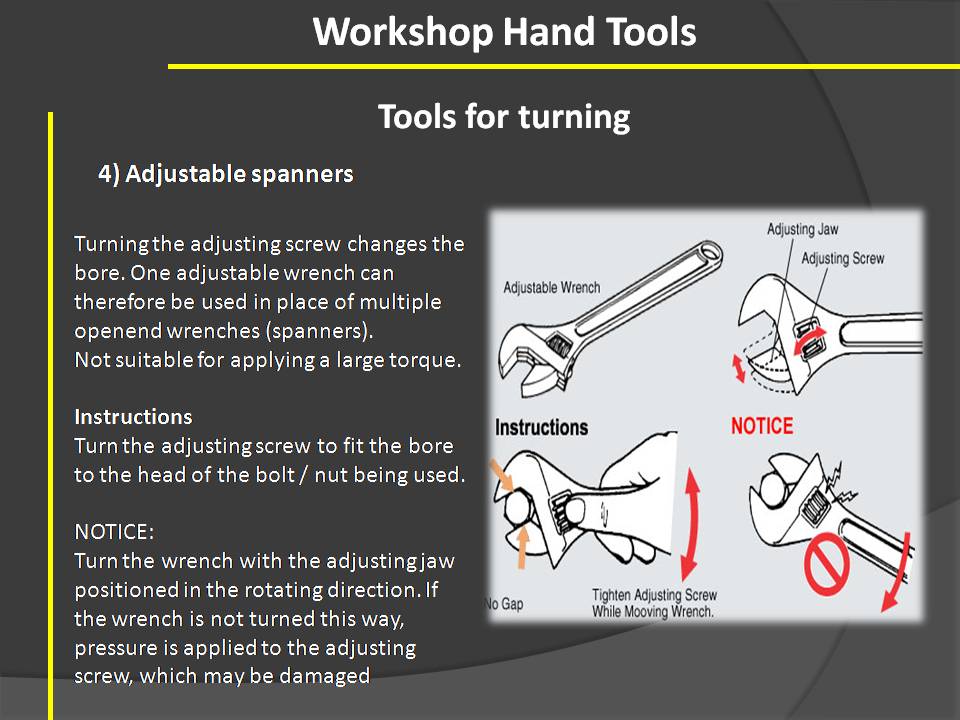 Workshop Hand Tools

Tools for turning

4) Adjustable spanners

Turning the adjusting screw changes the bore. One adjustable wrench can therefore be used in place of multiple openend wrenches (spanners).
Not suitable for applying a large torque.

Instructions
Turn the adjusting screw to fit the bore to the head of the bolt / nut being used.

NOTICE:
Turn the wrench with the adjusting jaw positioned in the rotating direction. If the wrench is not turned this way, pressure is applied to the adjusting screw, which may be damaged

Adjustable Wrench

Adjusting Jaw

Adjusting Screw

Instructions

NOTICE

No Gap

Tighten Adjusting Screw While Mooving Wrench.